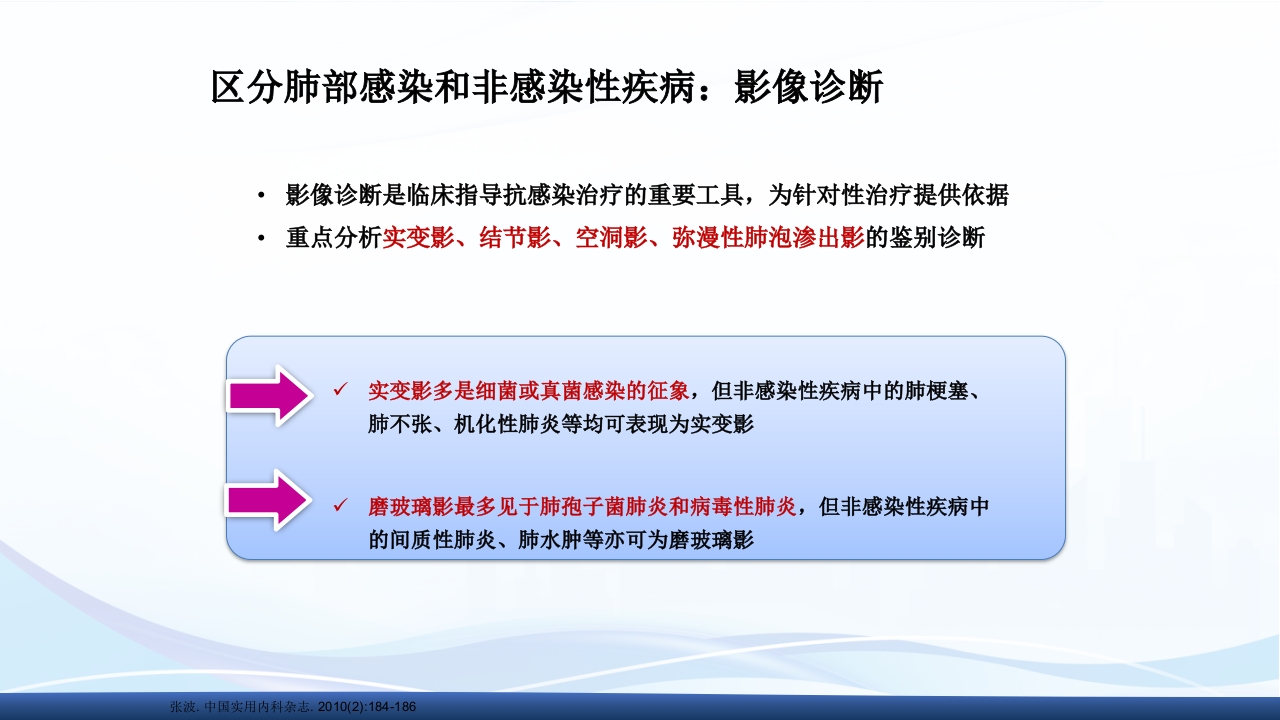 区分肺部感染和非感染性疾病：影像诊断

• 影像诊断是临床指导抗感染治疗的重要工具，为针对性治疗提供依据
• 重点分析实变影、结节影、空洞影、弥漫性肺泡渗出影的鉴别诊断

✓ 实变影多是细菌或真菌感染的征象，但非感染性疾病中的肺梗塞、肺不张、机化性肺炎等均可表现为实变影

✓ 磨玻璃影最多见于肺孢子菌肺炎和病毒性肺炎，但非感染性疾病中的间质性肺炎、肺水肿等亦可为磨玻璃影

张波. 中国实用内科杂志. 2010(2):184-186